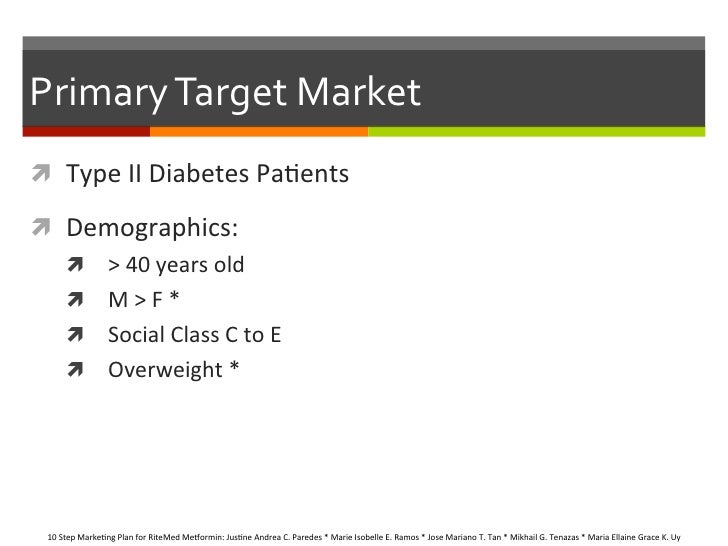 Primary Target Market

Type II Diabetes Patients

Demographics:

> 40 years old

M > F *

Social Class C to E

Overweight *

10 Step Marketing Plan for RiteMed Metformin: Justine Andrea C. Paredes * Marie Isobelle E. Ramos * Jose Mariano T. Tan * Mikhail G. Tenazas * Maria Ellaine Grace K. Uy